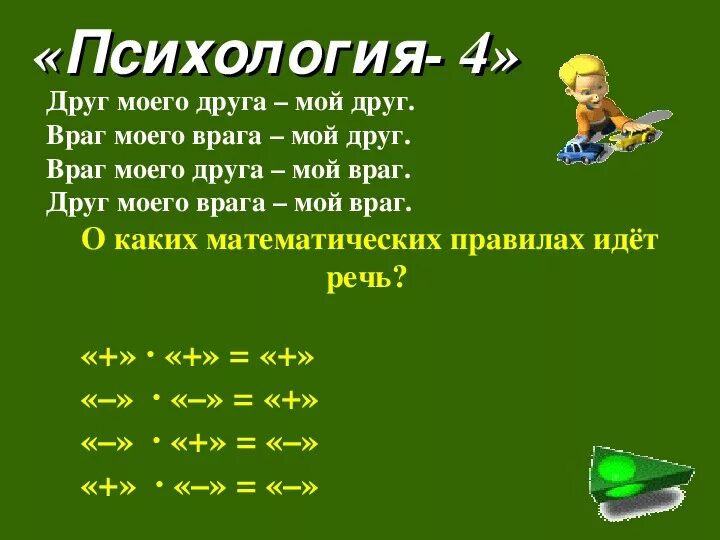 «Психология- 4»

Друг моего друга – мой друг.
Враг моего врага – мой друг.
Враг моего друга – мой враг.
Друг моего врага – мой враг.

О каких математических правилах идёт речь?

«+» · «+» = «+»
«–» · «–» = «+»
«–» · «+» = «–»
«+» · «–» = «–»